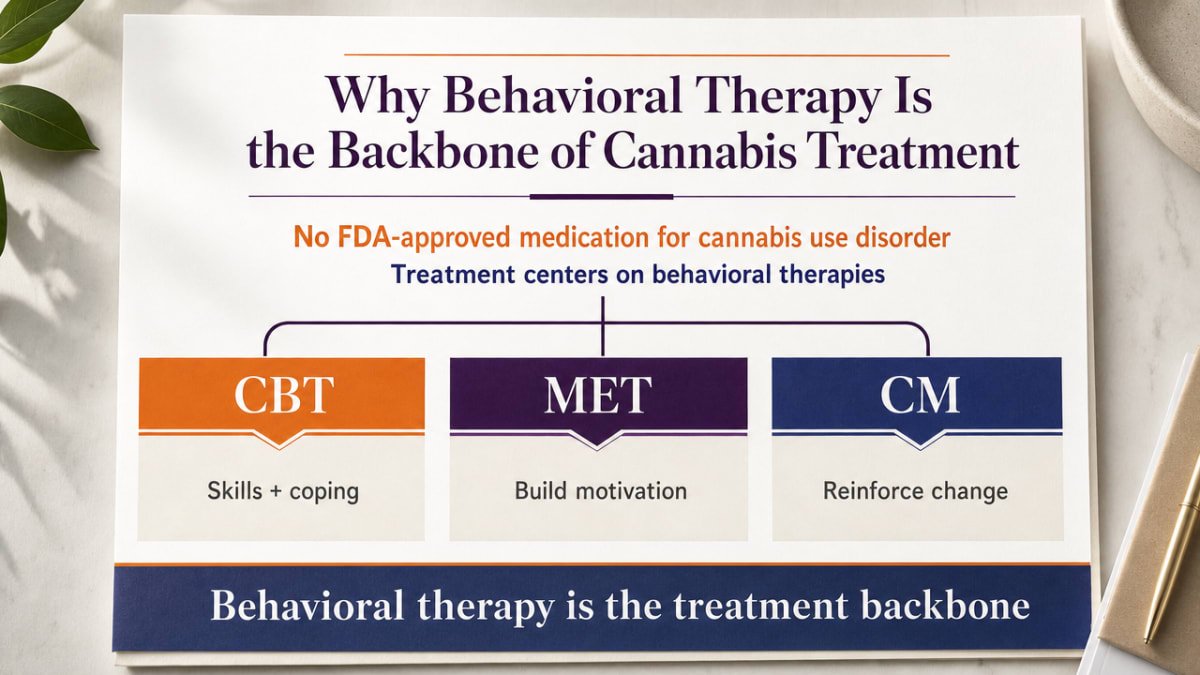 Why Behavioral Therapy Is the Backbone of Cannabis Treatment

No FDA-approved medication for cannabis use disorder

Treatment centers on behavioral therapies

CBT

Skills + coping

MET

Build motivation

CM

Reinforce change

Behavioral therapy is the treatment backbone